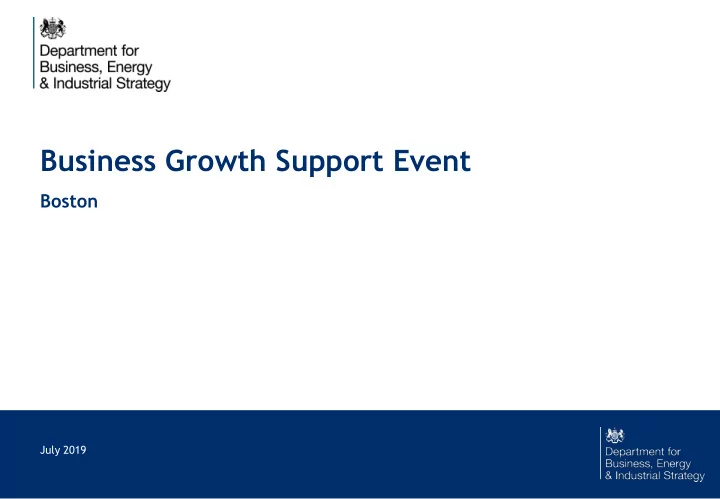 Department for
Business, Energy
& Industrial Strategy

Business Growth Support Event

Boston

July 2019

Department for
Business, Energy
& Industrial Strategy